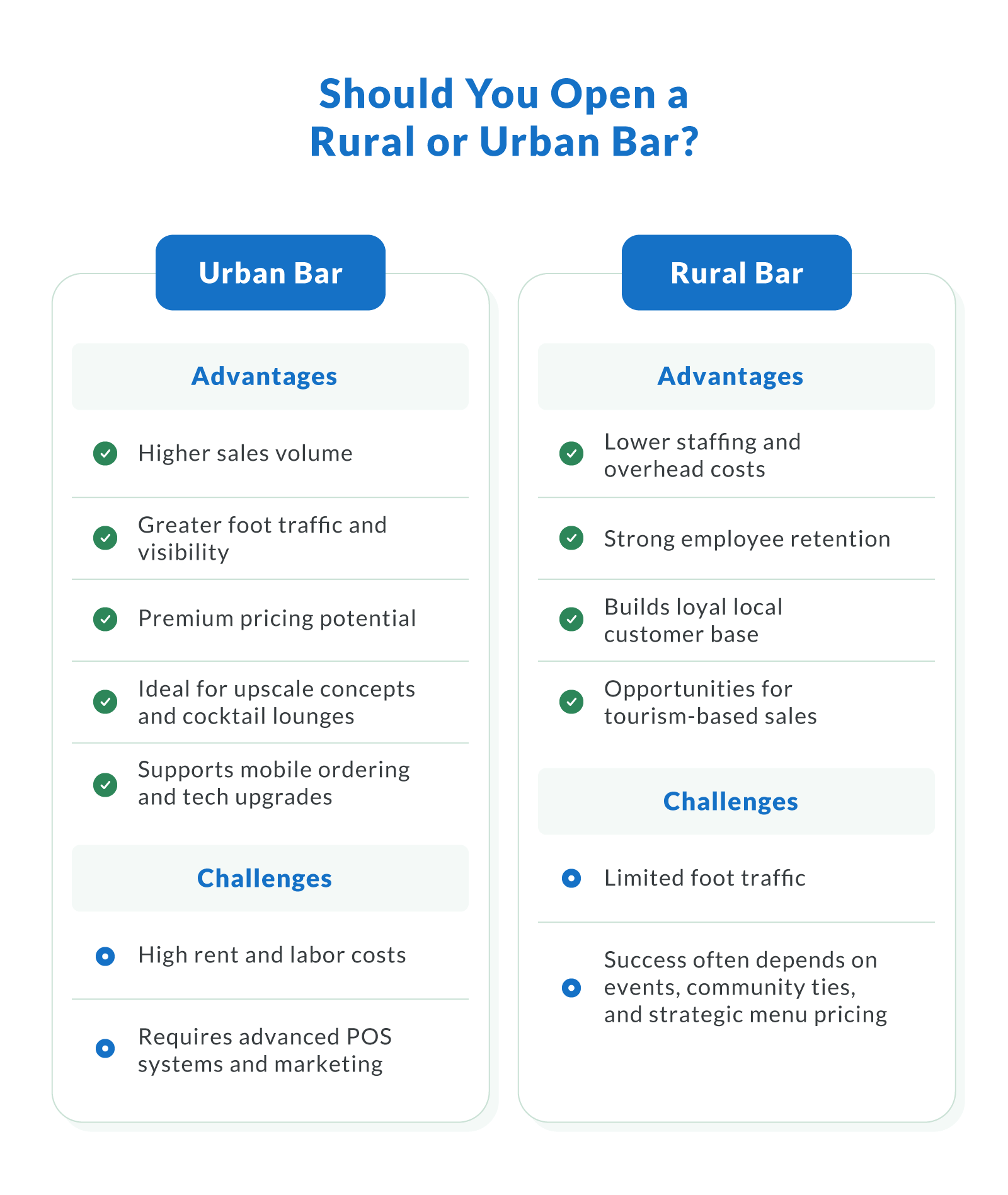 Should You Open a Rural or Urban Bar?

Urban Bar

Advantages

Higher sales volume

Greater foot traffic and visibility

Premium pricing potential

Ideal for upscale concepts and cocktail lounges

Supports mobile ordering and tech upgrades

Challenges

High rent and labor costs

Requires advanced POS systems and marketing

Rural Bar

Advantages

Lower staffing and overhead costs

Strong employee retention

Builds loyal local customer base

Opportunities for tourism-based sales

Challenges

Limited foot traffic

Success often depends on events, community ties, and strategic menu pricing